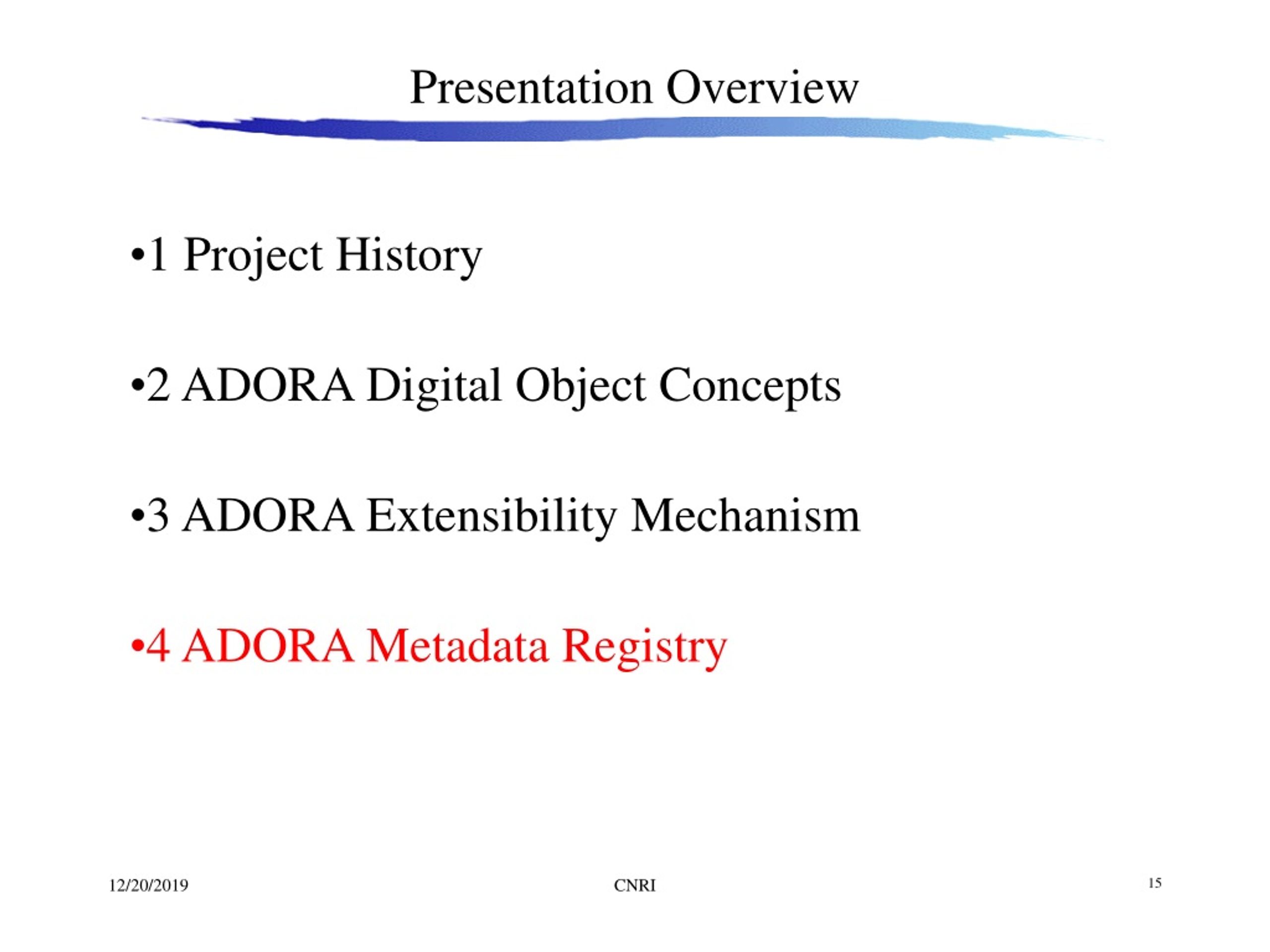 Presentation Overview

•1 Project History

•2 ADORA Digital Object Concepts

•3 ADORA Extensibility Mechanism

•4 ADORA Metadata Registry

12/20/2019

CNRI

15